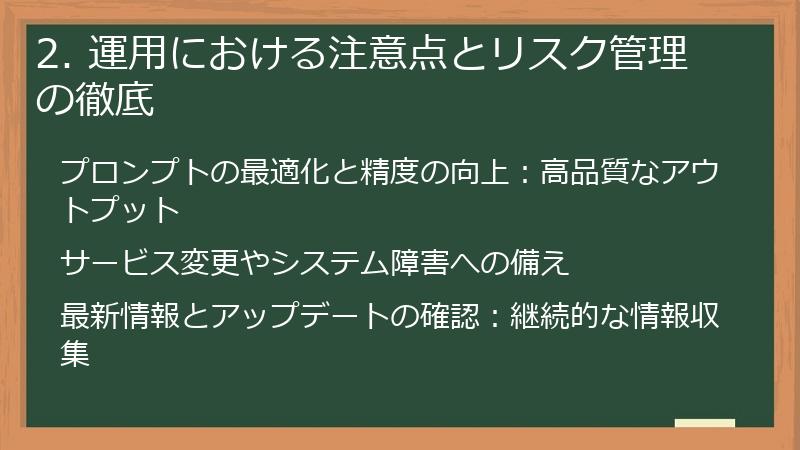 2. 運用における注意点とリスク管理の徹底

プロンプトの最適化と精度の向上：高品質なアウトプット

サービス変更やシステム障害への備え

最新情報とアップデートの確認：継続的な情報収集